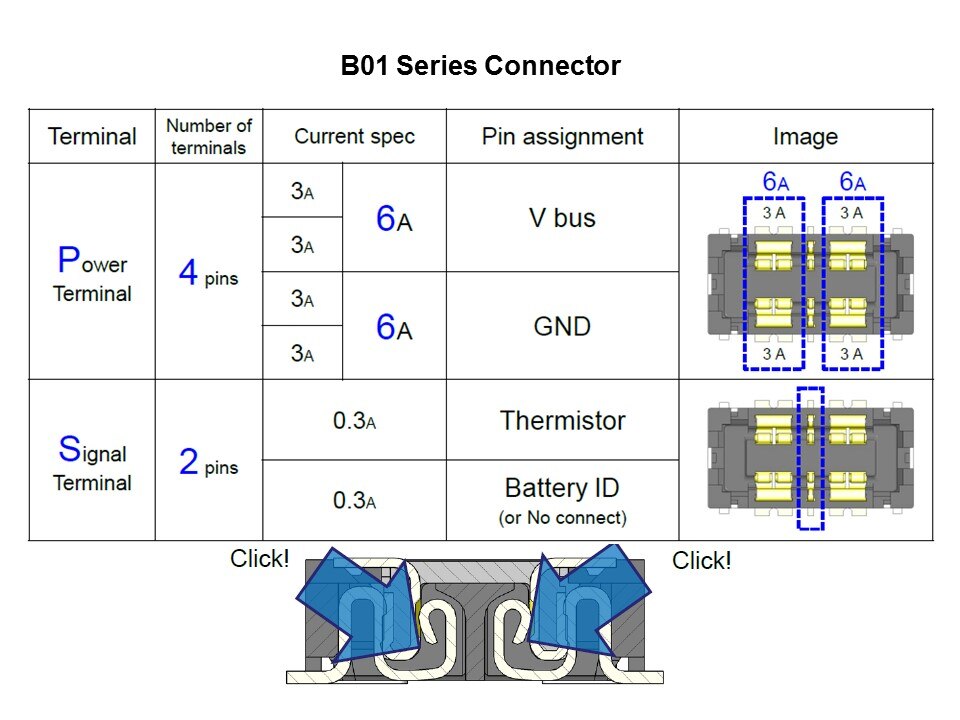 B01 Series Connector

| Terminal | Number of terminals | Current spec | | Pin assignment | Image |
|---|---|---|---|---|---|
| Power Terminal | 4 pins | 3A | 6A | V bus | 6A 6A 3 A 3 A 3 A 3 A |
| | | 3A | | | |
| | | 3A | 6A | GND | |
| | | 3A | | | |
| Signal Terminal | 2 pins | 0.3A | | Thermistor | |
| | | 0.3A | | Battery ID (or No connect) | |

Click!

Click!